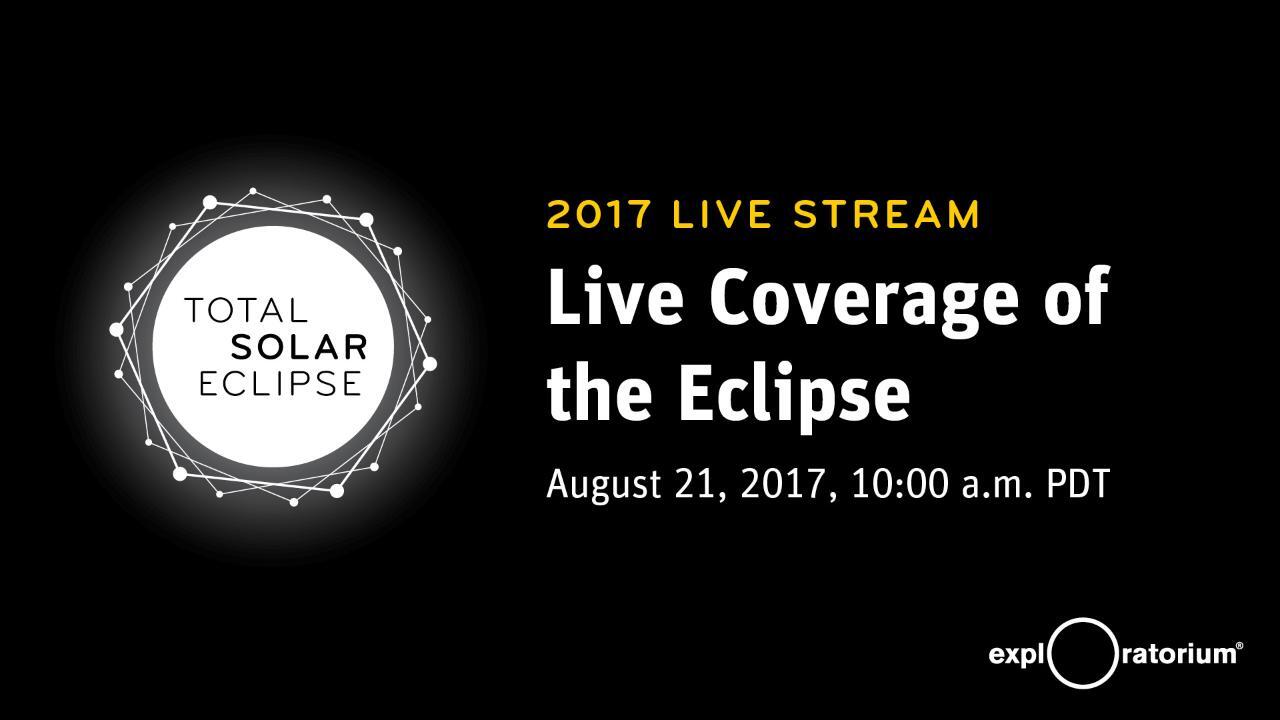 TOTAL
SOLAR
ECLIPSE

2017 LIVE STREAM

Live Coverage of the Eclipse

August 21, 2017, 10:00 a.m. PDT

exploratorium®